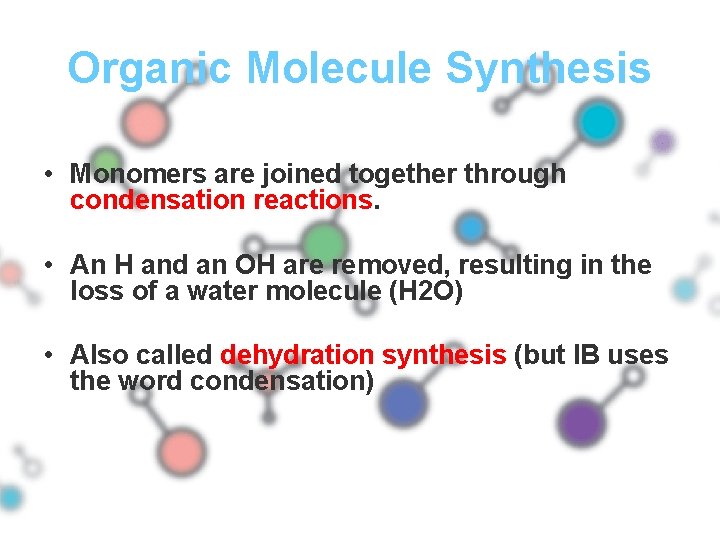 Organic Molecule Synthesis

• Monomers are joined together through condensation reactions.

• An H and an OH are removed, resulting in the loss of a water molecule (H2O)

• Also called dehydration synthesis (but IB uses the word condensation)